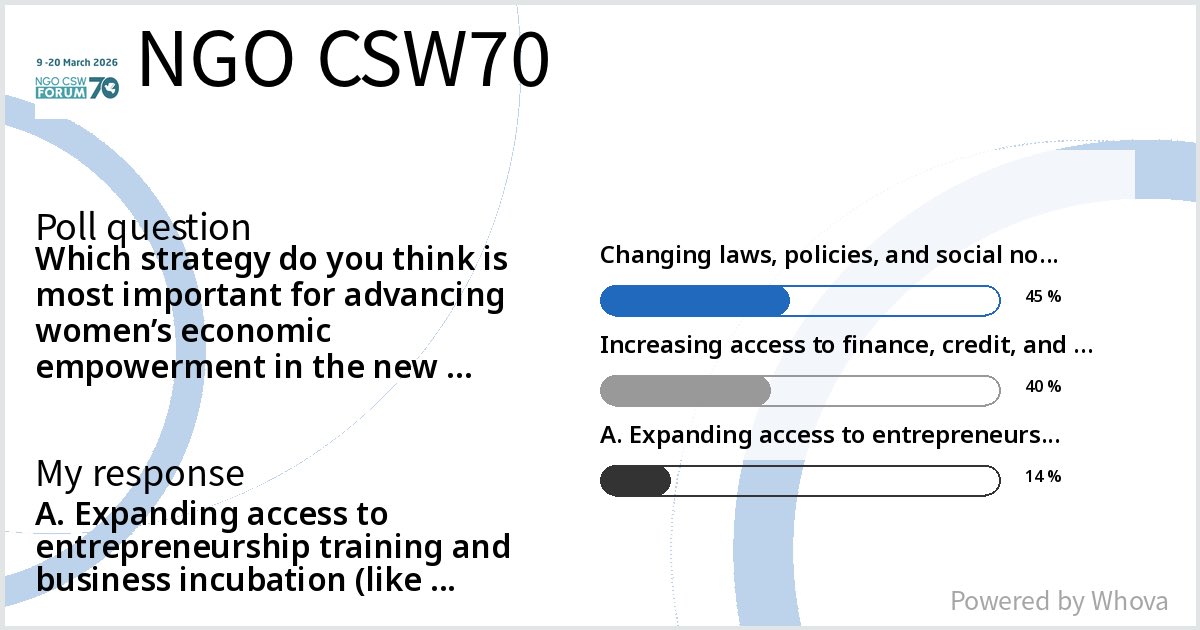 9 -20 March 2026
NGO CSW
FORUM 70

NGO CSW70

Poll question
Which strategy do you think is most important for advancing women's economic empowerment in the new ...

My response
A. Expanding access to entrepreneurship training and business incubation (like ...

Changing laws, policies, and social no...
45 %

Increasing access to finance, credit, and ...
40 %

A. Expanding access to entrepreneurs...
14 %

Powered by Whova